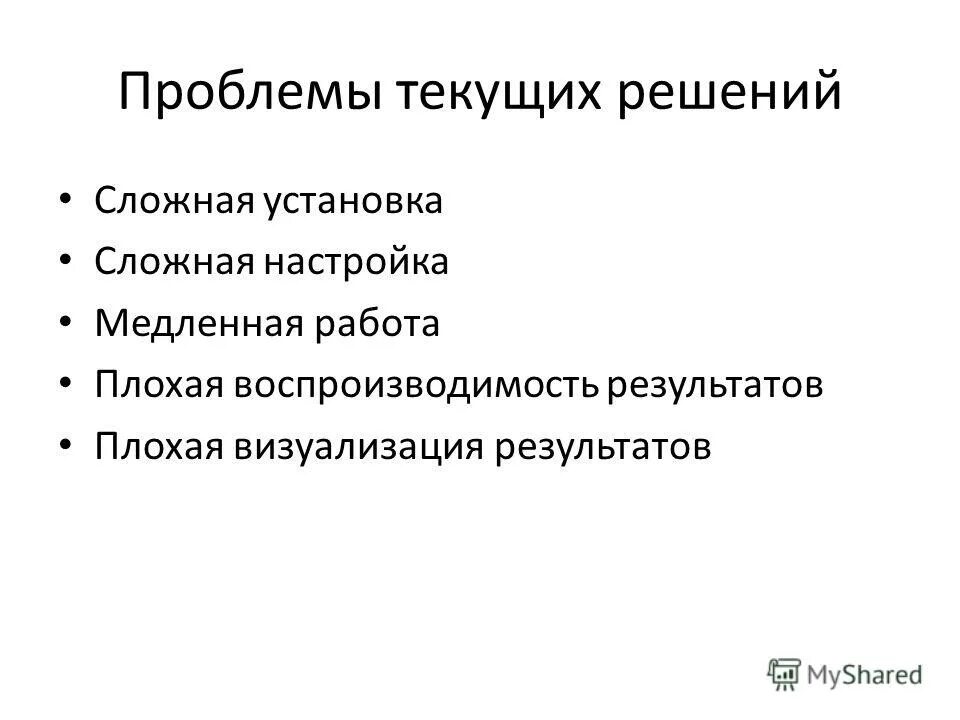 Проблемы текущих решений

• Сложная установка
• Сложная настройка
• Медленная работа
• Плохая воспроизводимость результатов
• Плохая визуализация результатов

MyShared